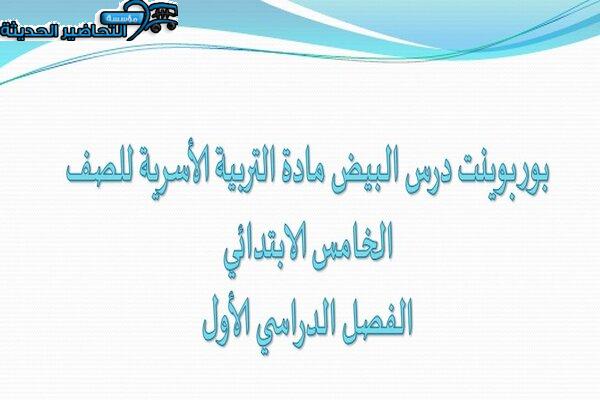 مؤسسة التحاضير الحديثة

بوربوينت درس البيض مادة التربية الأسرية للصف الخامس الابتدائي
الفصل الدراسي الأول